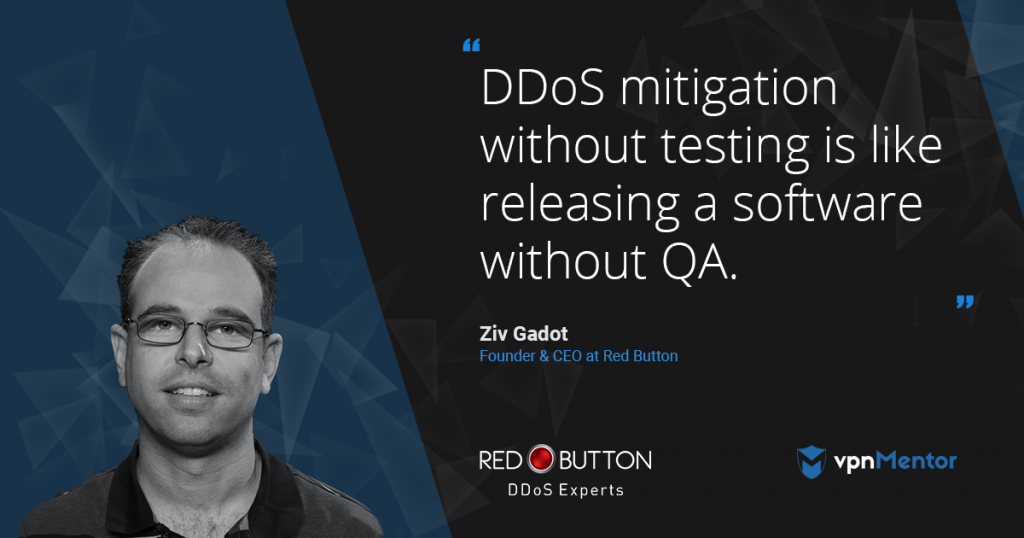 “

DDoS mitigation without testing is like releasing a software without QA.

”

Ziv Gadot
Founder & CEO at Red Button

RED BUTTON
DDoS Experts

vpnMentor